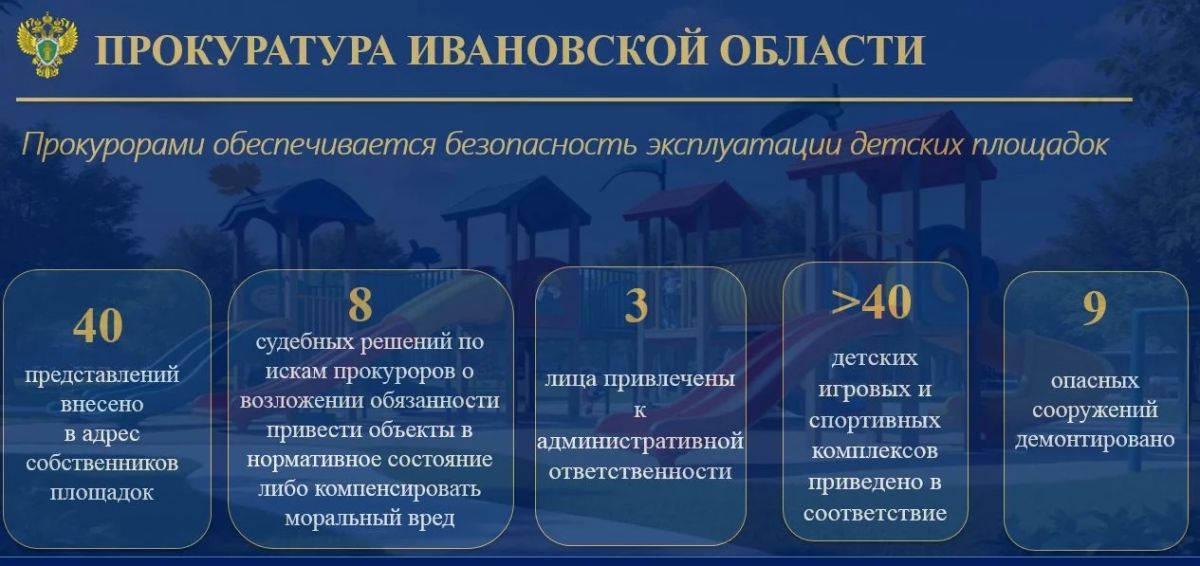 ПРОКУРАТУРА ИВАНОВСКОЙ ОБЛАСТИ

Прокурорами обеспечивается безопасность эксплуатации детских площадок

40

представлений внесено в адрес собственников площадок

8

судебных решений по искам прокуроров о возложении обязанности привести объекты в нормативное состояние либо компенсировать моральный вред

3

лица привлечены к административной ответственности

>40

детских игровых и спортивных комплексов приведено в соответствие

9

опасных сооружений демонтировано